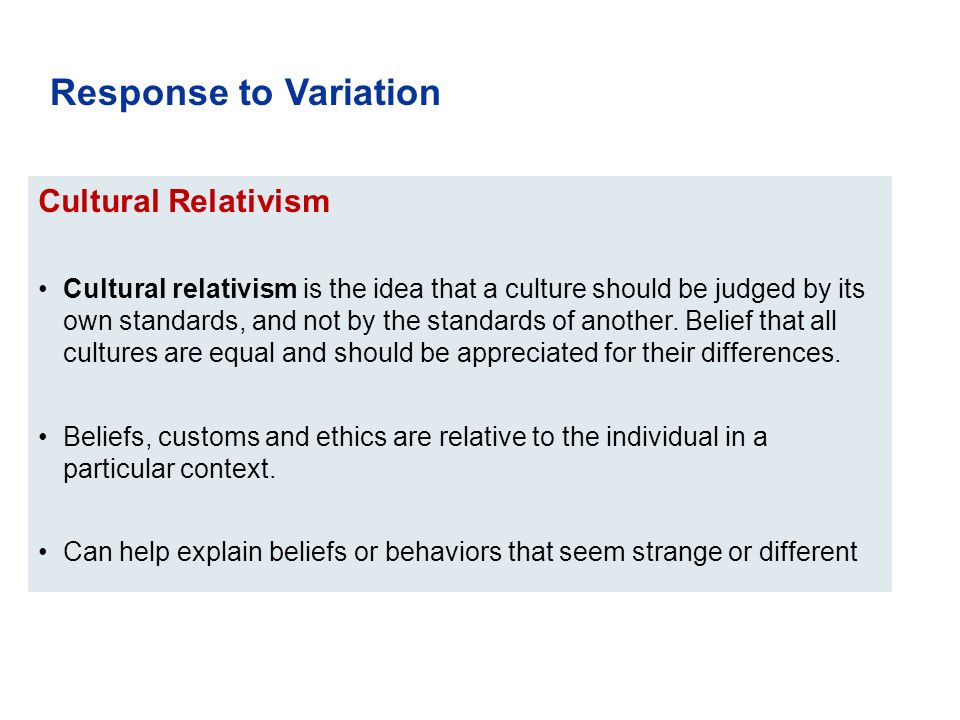 Response to Variation

Cultural Relativism

• Cultural relativism is the idea that a culture should be judged by its own standards, and not by the standards of another. Belief that all cultures are equal and should be appreciated for their differences.

• Beliefs, customs and ethics are relative to the individual in a particular context.

• Can help explain beliefs or behaviors that seem strange or different